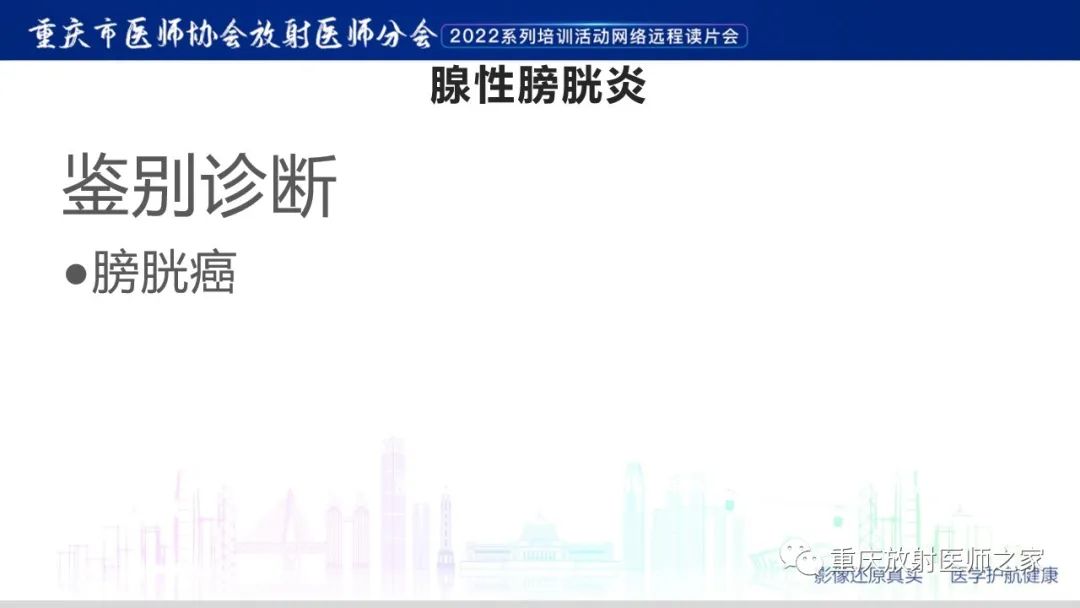 重庆市医师协会放射医师分会 2022系列培训活动网络远程读片会

腺性膀胱炎

鉴别诊断

●膀胱癌

重庆放射医师之家

影像还原真实 医学护航健康